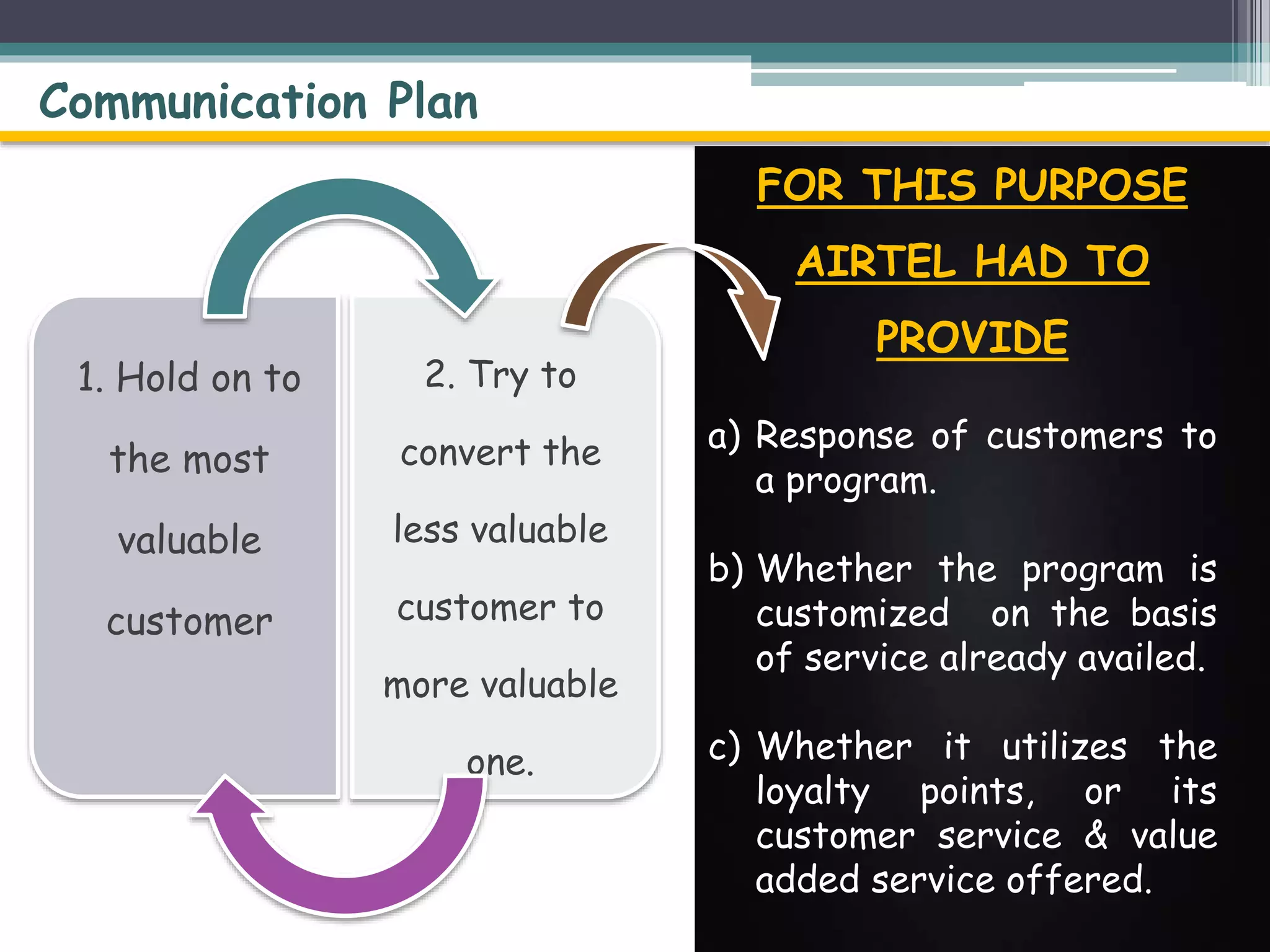 Communication Plan

1. Hold on to the most valuable customer

2. Try to convert the less valuable customer to more valuable one.

FOR THIS PURPOSE AIRTEL HAD TO PROVIDE

a) Response of customers to a program.

b) Whether the program is customized on the basis of service already availed.

c) Whether it utilizes the loyalty points, or its customer service & value added service offered.